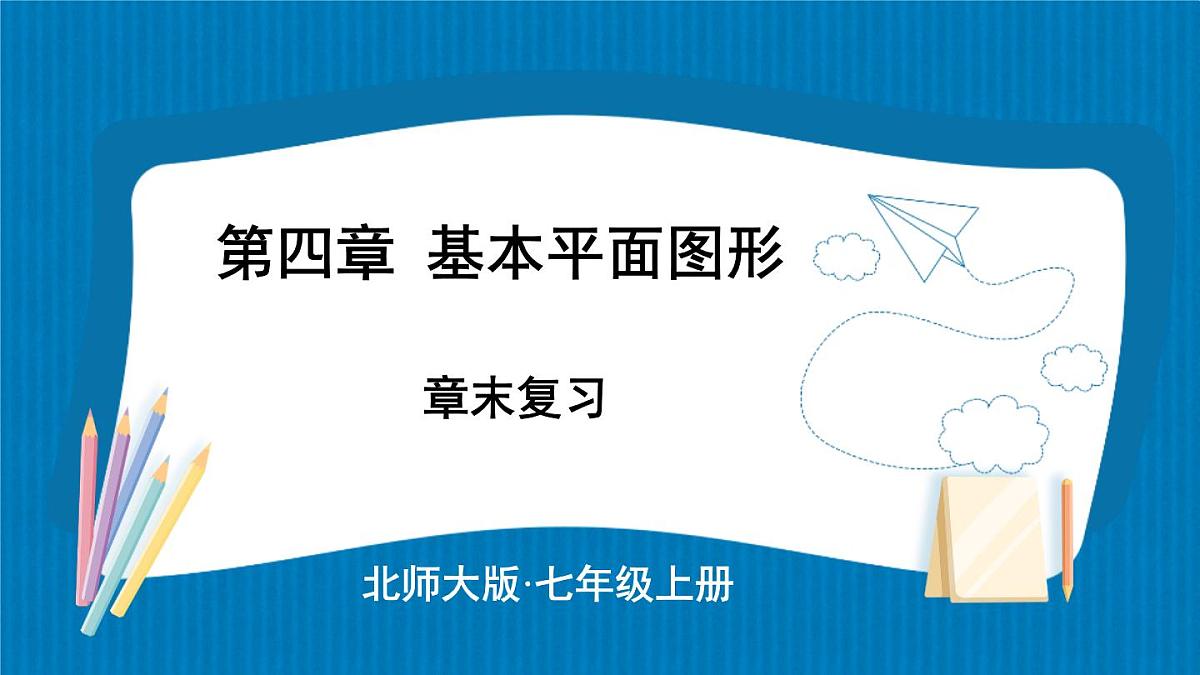 第四章  基本平面图形

章末复习

北师大版·七年级上册